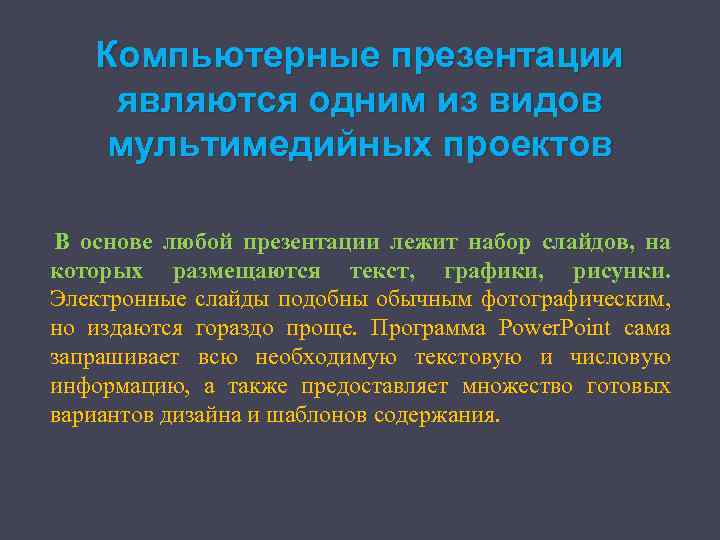 Компьютерные презентации являются одним из видов мультимедийных проектов

В основе любой презентации лежит набор слайдов, на которых размещаются текст, графики, рисунки. Электронные слайды подобны обычным фотографическим, но издаются гораздо проще. Программа PowerPoint сама запрашивает всю необходимую текстовую и числовую информацию, а также предоставляет множество готовых вариантов дизайна и шаблонов содержания.